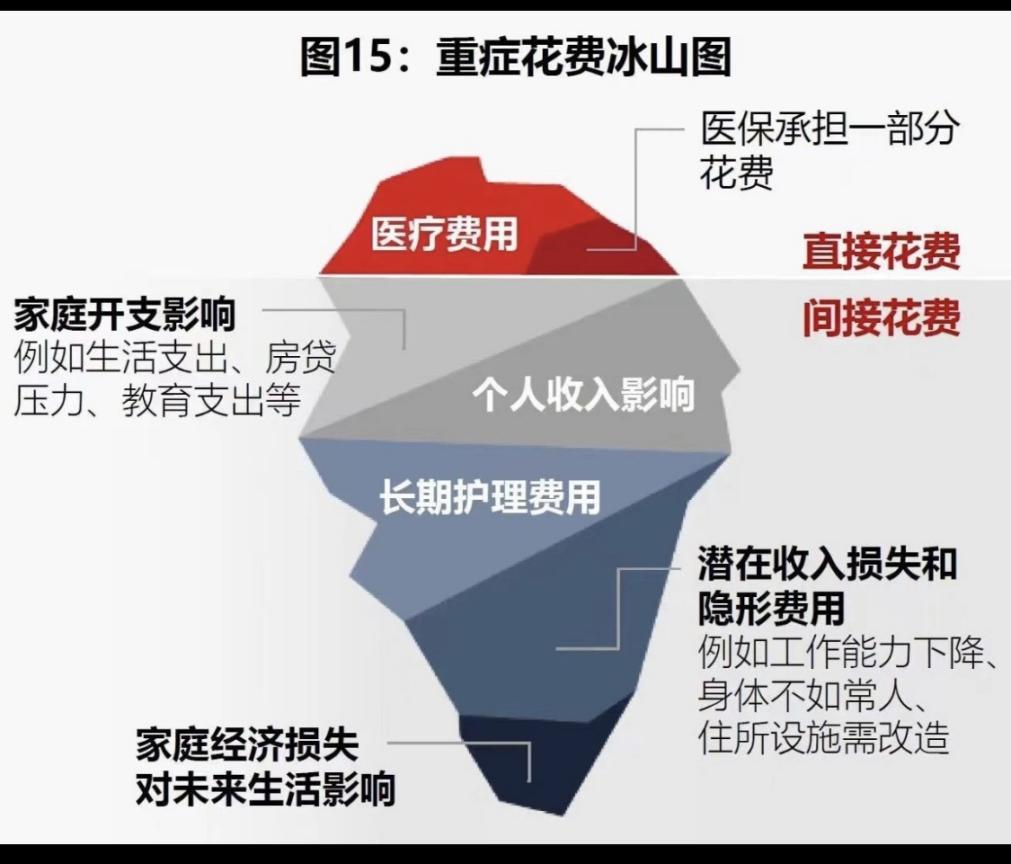 图15：重症花费冰山图

医保承担一部分花费

医疗费用

直接花费

间接花费

家庭开支影响
例如生活支出、房贷压力、教育支出等

个人收入影响

长期护理费用

潜在收入损失和隐形费用
例如工作能力下降、身体不如常人、住所设施需改造

家庭经济损失
对未来生活影响